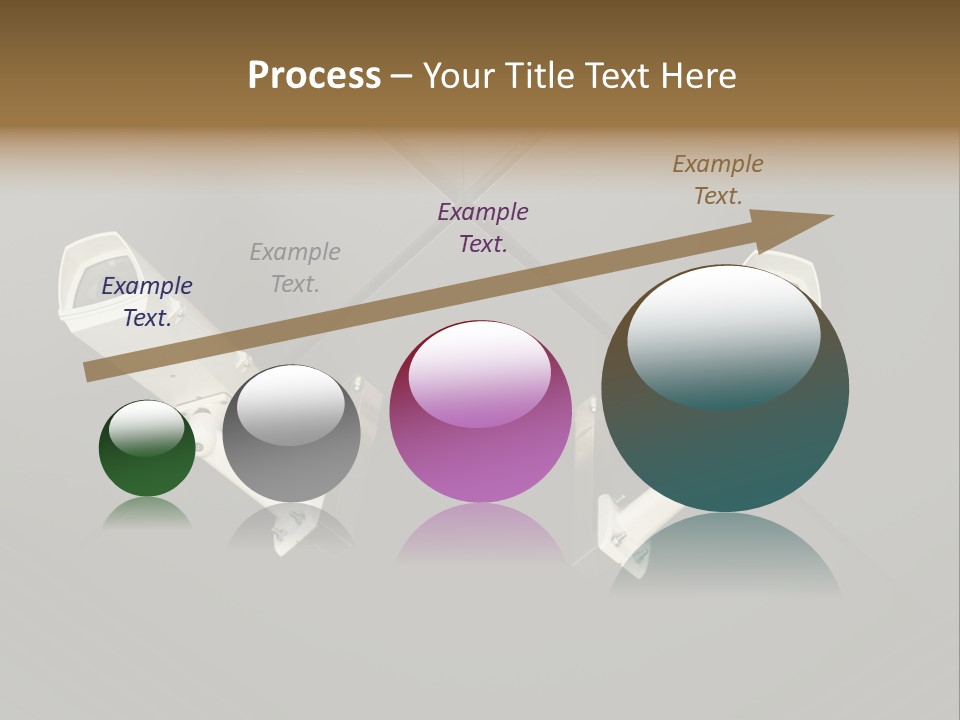 Process – Your Title Text Here

Example Text.

Example Text.

Example Text.

Example Text.